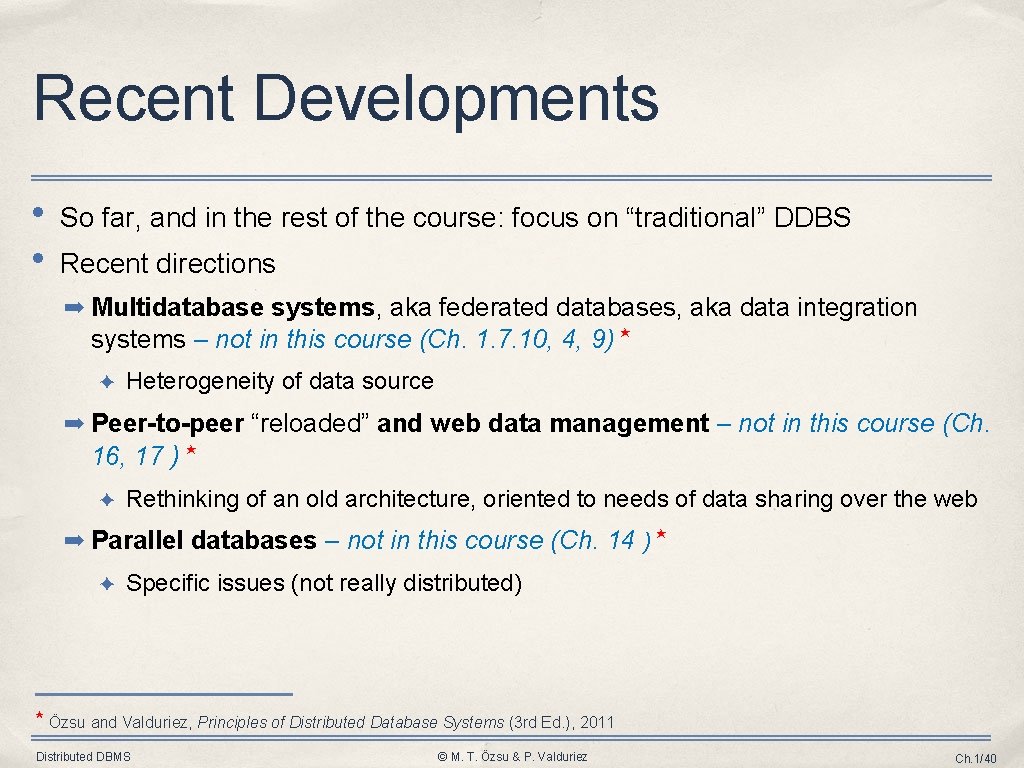 Recent Developments

• So far, and in the rest of the course: focus on “traditional” DDBS

• Recent directions

➡ Multidatabase systems, aka federated databases, aka data integration systems – not in this course (Ch. 1.7.10, 4, 9) *

✦ Heterogeneity of data source

➡ Peer-to-peer “reloaded” and web data management – not in this course (Ch. 16, 17 ) *

✦ Rethinking of an old architecture, oriented to needs of data sharing over the web

➡ Parallel databases – not in this course (Ch. 14 ) *

✦ Specific issues (not really distributed)

* Özsu and Valduriez, Principles of Distributed Database Systems (3rd Ed.), 2011

Distributed DBMS © M. T. Özsu & P. Valduriez Ch.1/40